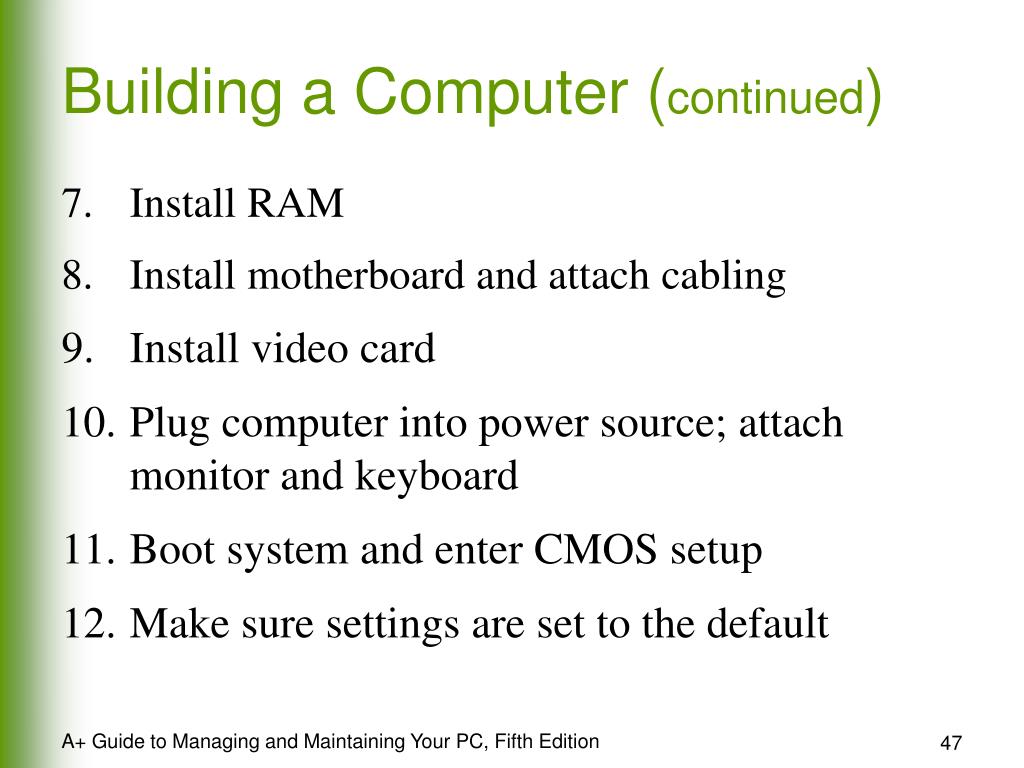 Building a Computer (continued)

7. Install RAM
8. Install motherboard and attach cabling
9. Install video card
10. Plug computer into power source; attach monitor and keyboard
11. Boot system and enter CMOS setup
12. Make sure settings are set to the default

A+ Guide to Managing and Maintaining Your PC, Fifth Edition

47